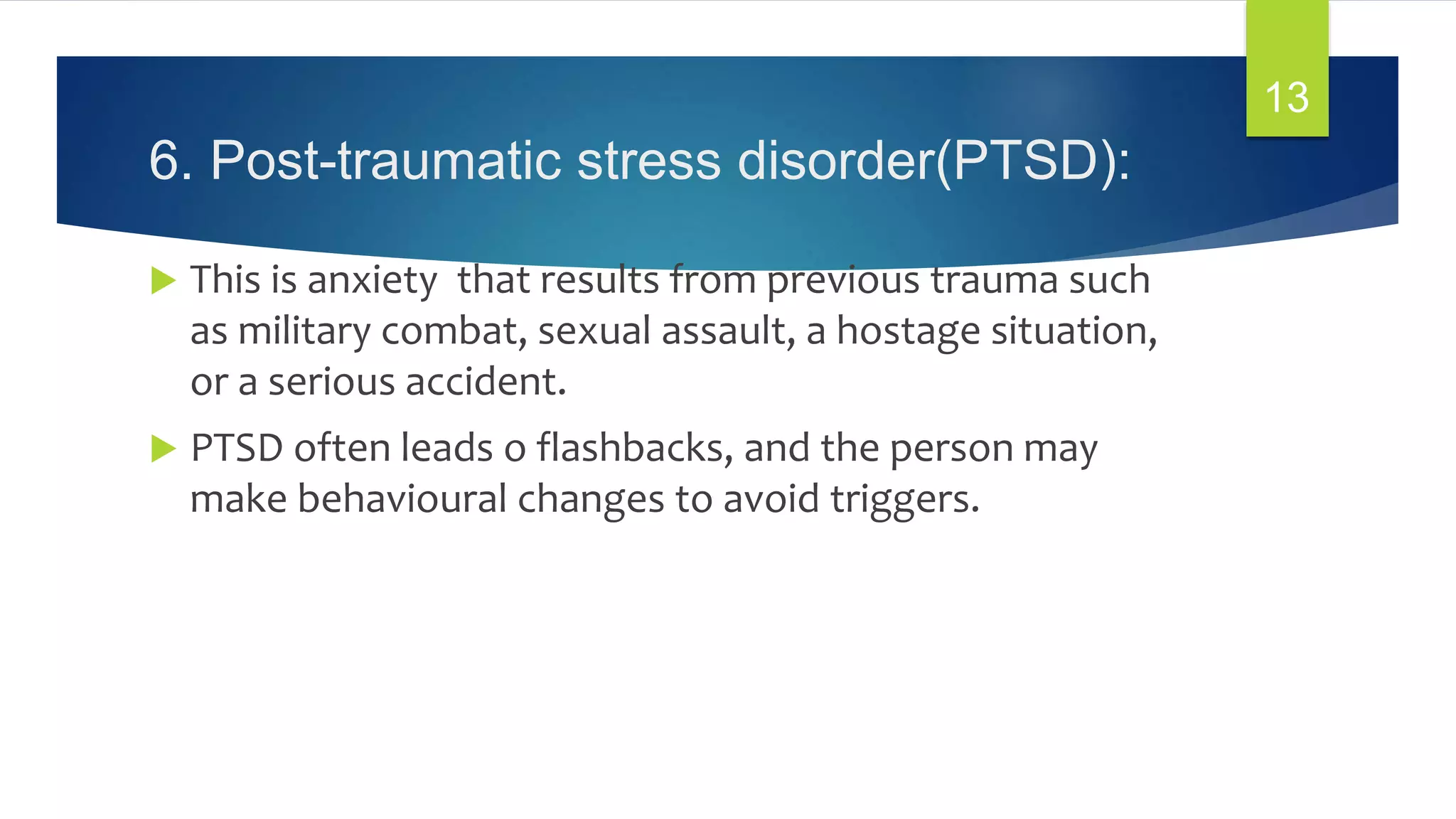 13

6. Post-traumatic stress disorder(PTSD):

This is anxiety that results from previous trauma such as military combat, sexual assault, a hostage situation, or a serious accident.

PTSD often leads o flashbacks, and the person may make behavioural changes to avoid triggers.